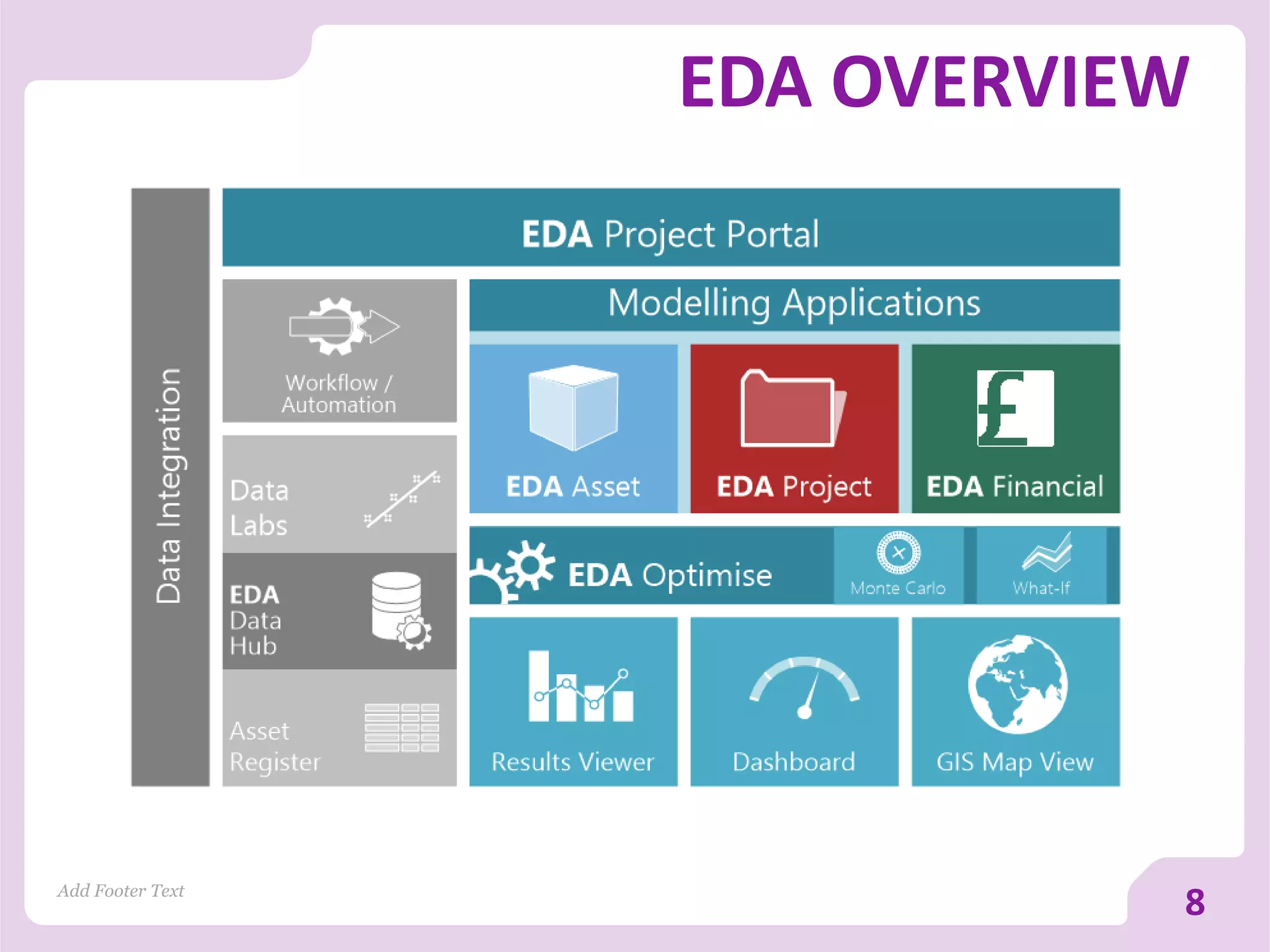 EDA OVERVIEW

Data Integration

EDA Project Portal

Workflow / Automation

Data Labs

EDA Data Hub

Asset Register

Modelling Applications

EDA Asset

EDA Project

£

EDA Financial

EDA Optimise

Monte Carlo

What-If

Results Viewer

Dashboard

GIS Map View

Add Footer Text

8